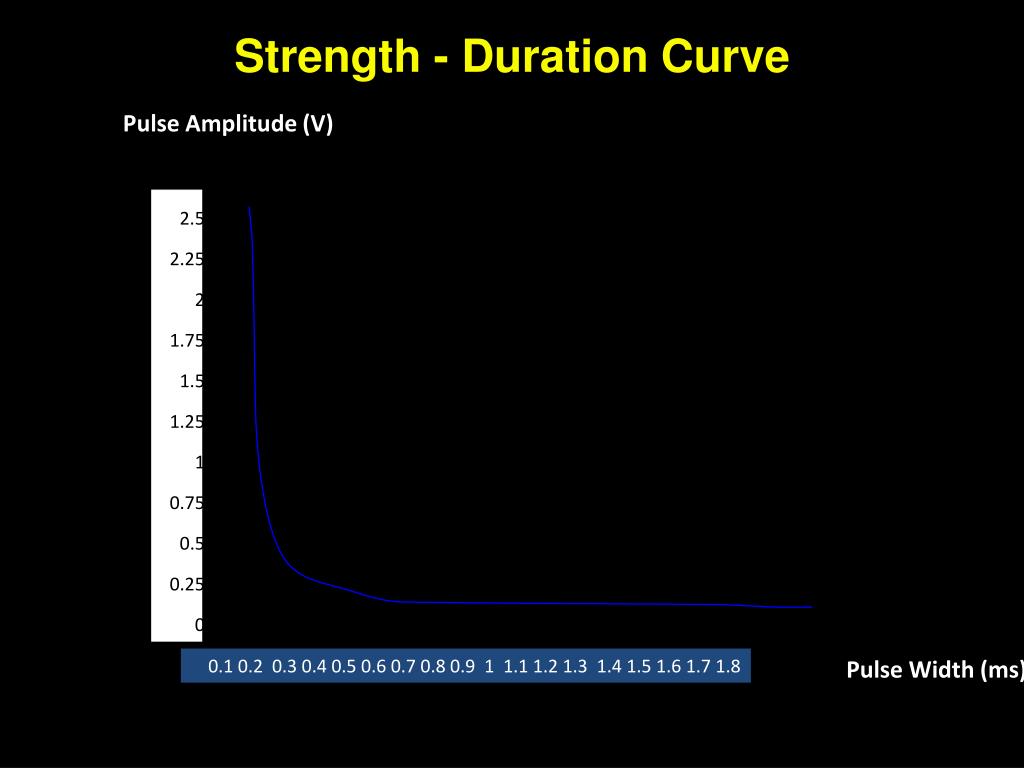 Strength - Duration Curve

Pulse Amplitude (V)

2.5
2.25
2
1.75
1.5
1.25
1
0.75
0.5
0.25
0

0.1 0.2 0.3 0.4 0.5 0.6 0.7 0.8 0.9 1 1.1 1.2 1.3 1.4 1.5 1.6 1.7 1.8

Pulse Width (ms)